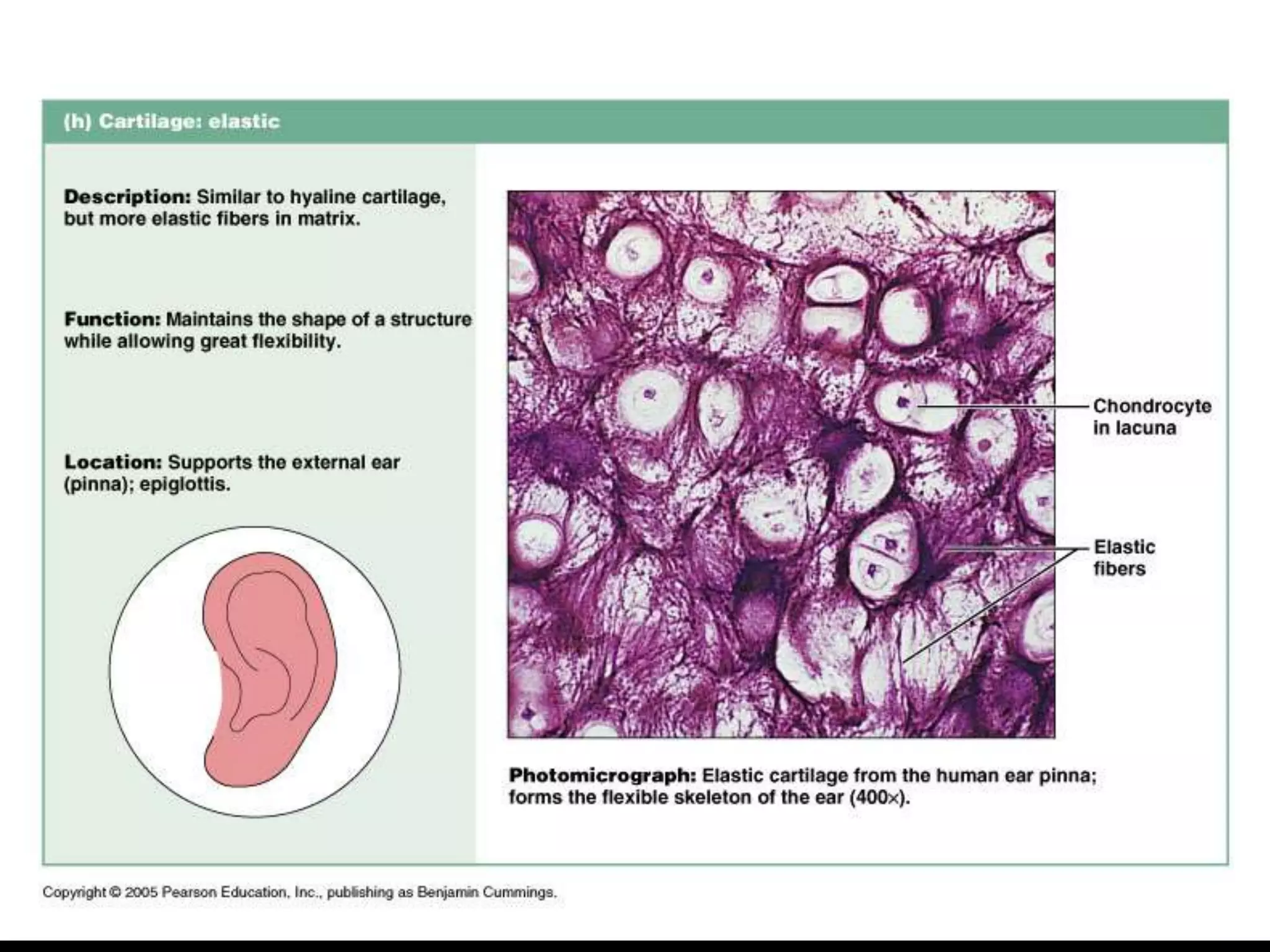 (h) Cartilage: elastic

Description: Similar to hyaline cartilage, but more elastic fibers in matrix.

Function: Maintains the shape of a structure while allowing great flexibility.

Location: Supports the external ear (pinna); epiglottis.

Chondrocyte in lacuna

Elastic fibers

Photomicrograph: Elastic cartilage from the human ear pinna; forms the flexible skeleton of the ear (400×).

Copyright © 2005 Pearson Education, Inc., publishing as Benjamin Cummings.